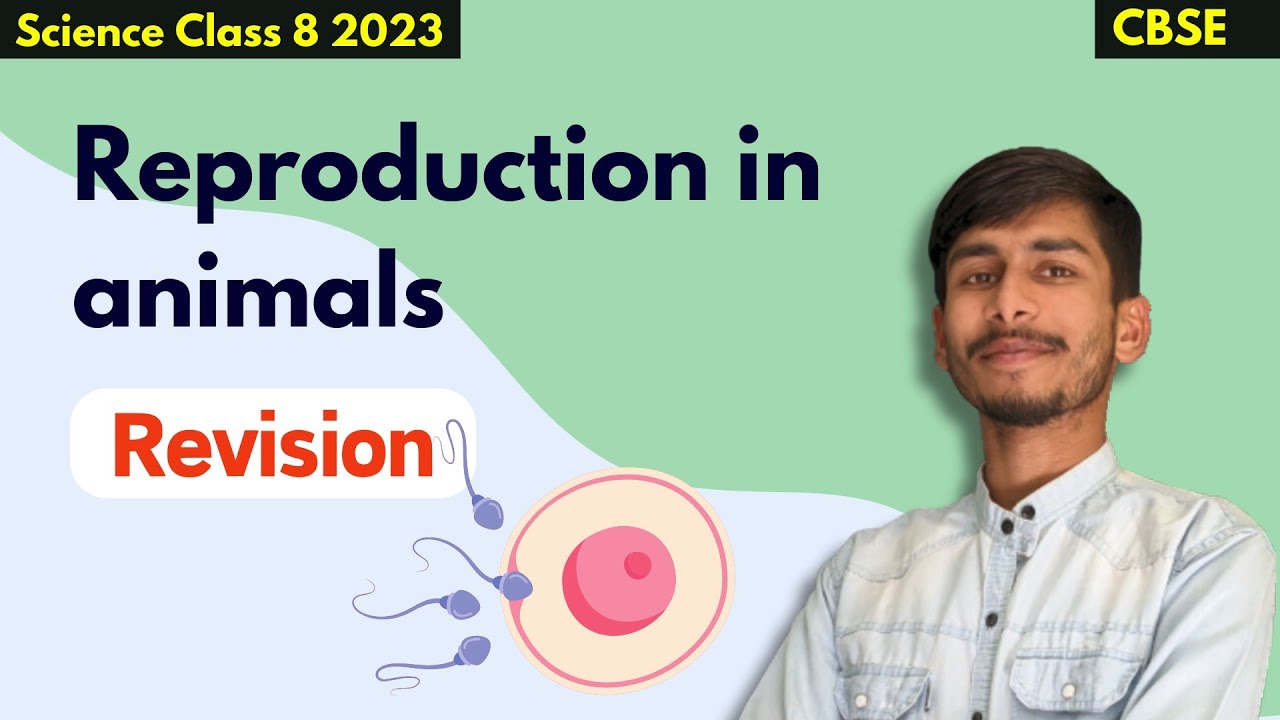 Science Class 8 2023

CBSE

Reproduction in animals

Revision